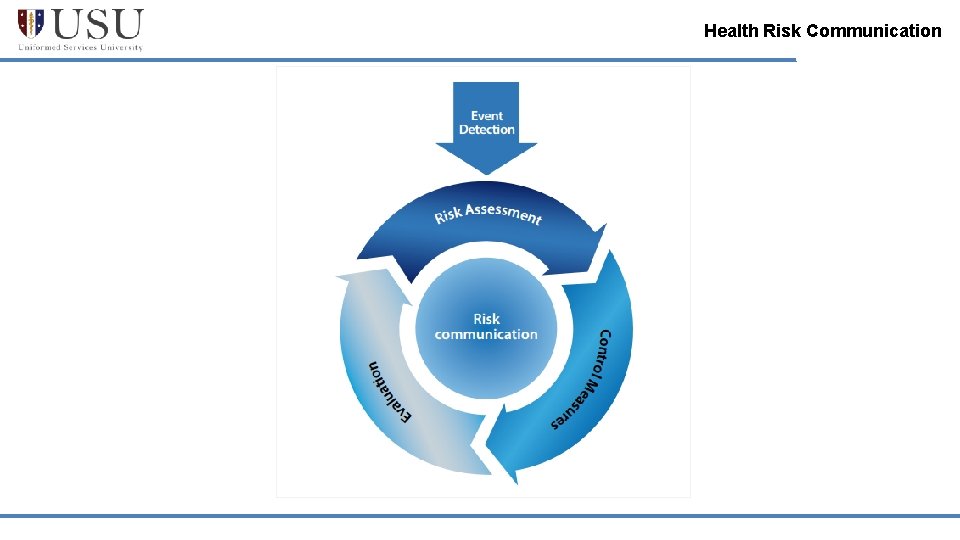 USU
Uniformed Services University

Health Risk Communication

Event Detection

Risk Assessment

Risk communication

Control Measures

Evaluation